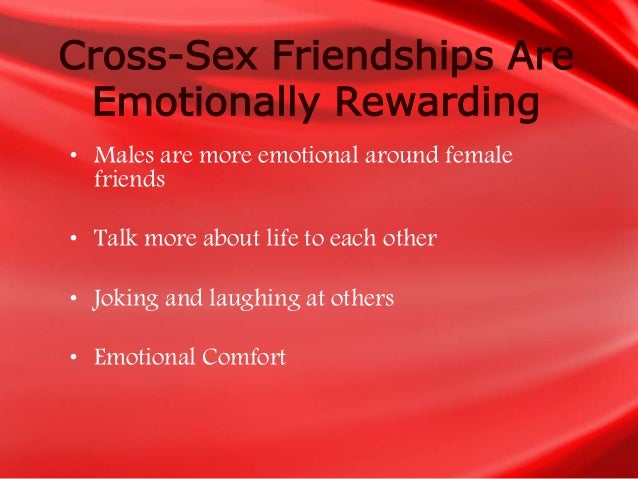 Cross-Sex Friendships Are Emotionally Rewarding

• Males are more emotional around female friends

• Talk more about life to each other

• Joking and laughing at others

• Emotional Comfort